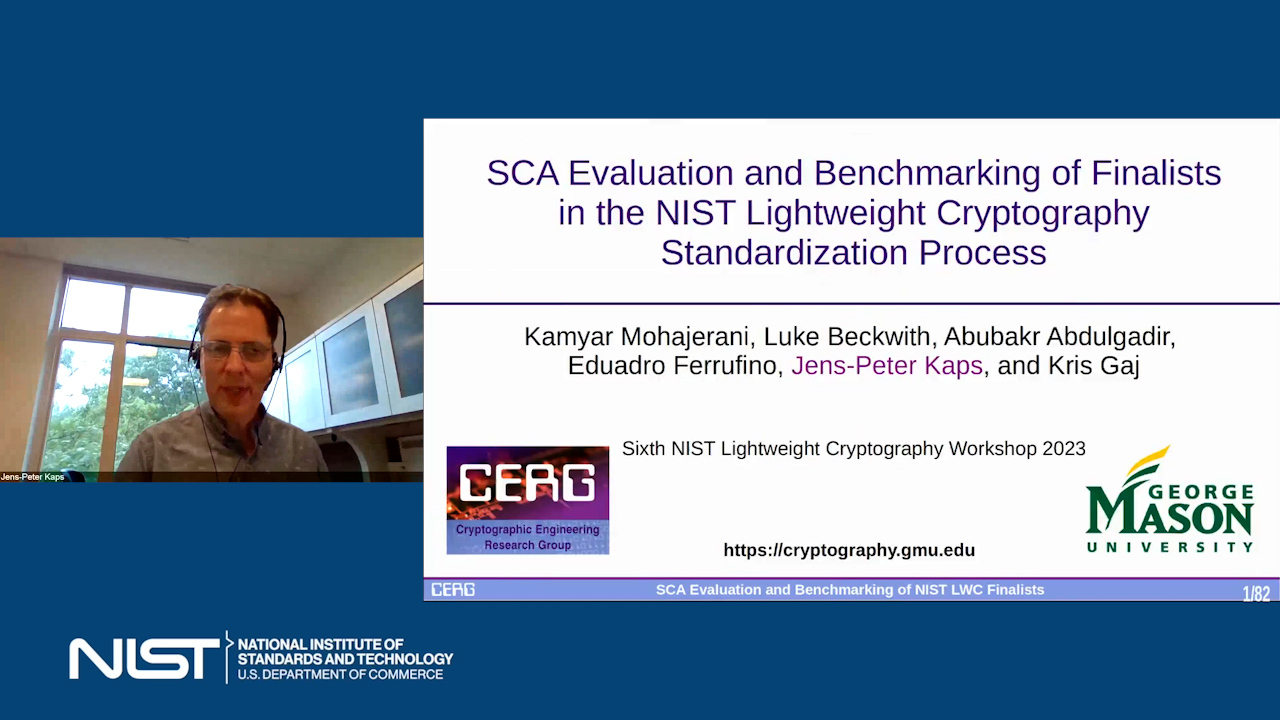 Jens-Peter Kaps

SCA Evaluation and Benchmarking of Finalists in the NIST Lightweight Cryptography Standardization Process

Kamyar Mohajerani, Luke Beckwith, Abubakr Abdulgadir, Eduadro Ferrufino, Jens-Peter Kaps, and Kris Gaj

CERG
Cryptographic Engineering Research Group

Sixth NIST Lightweight Cryptography Workshop 2023

https://cryptography.gmu.edu

GEORGE MASON UNIVERSITY

CERG SCA Evaluation and Benchmarking of NIST LWC Finalists 1/82

NIST NATIONAL INSTITUTE OF STANDARDS AND TECHNOLOGY U.S. DEPARTMENT OF COMMERCE